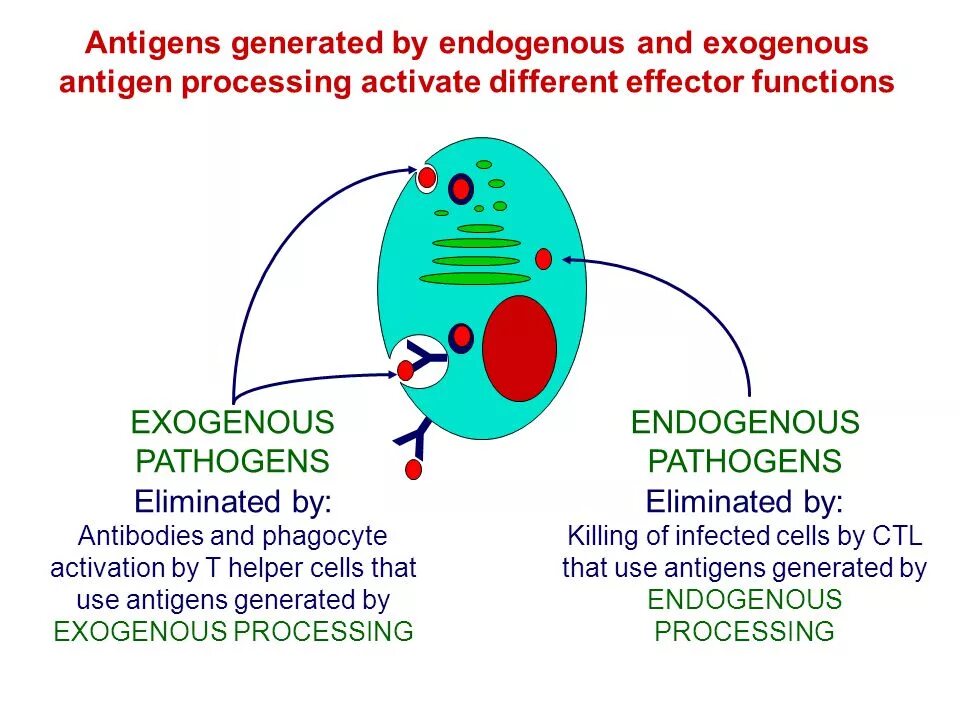 Antigens generated by endogenous and exogenous antigen processing activate different effector functions

EXOGENOUS PATHOGENS
Eliminated by:
Antibodies and phagocyte activation by T helper cells that use antigens generated by EXOGENOUS PROCESSING

ENDOGENOUS PATHOGENS
Eliminated by:
Killing of infected cells by CTL that use antigens generated by ENDOGENOUS PROCESSING